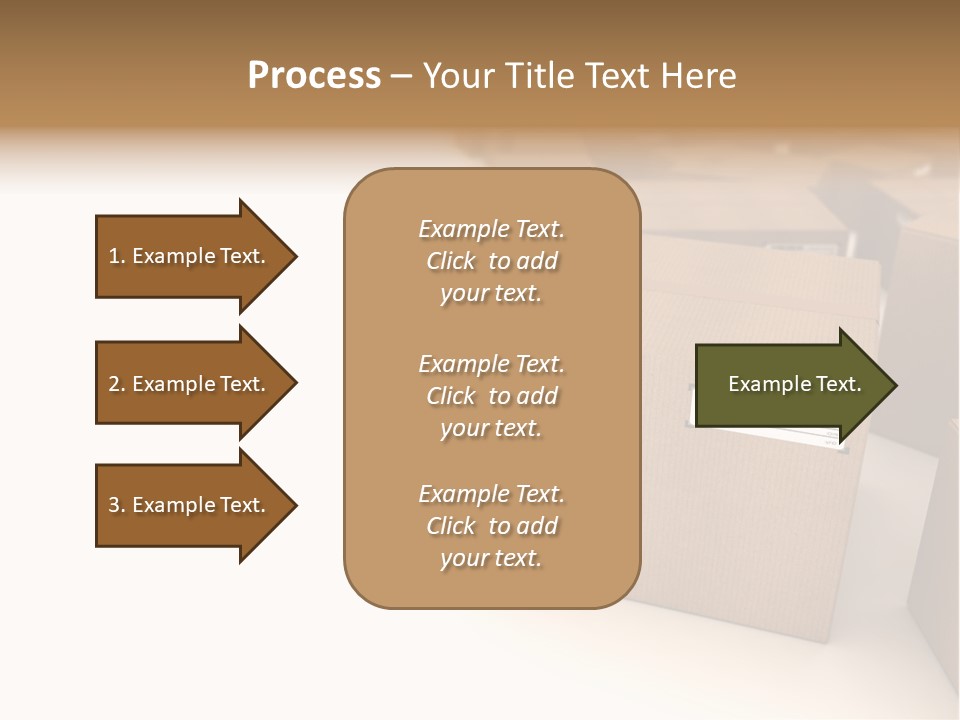 Process – Your Title Text Here

1. Example Text.

2. Example Text.

3. Example Text.

Example Text. Click to add your text.

Example Text. Click to add your text.

Example Text. Click to add your text.

Example Text.